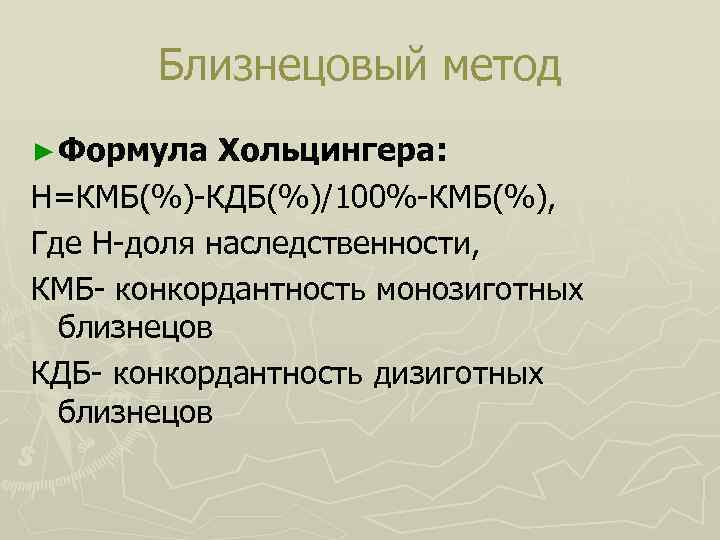 Близнецовый метод

►Формула Хольцингера:

Н=КМБ(%)-КДБ(%)/100%-КМБ(%),

Где Н-доля наследственности,

КМБ- конкордантность монозиготных близнецов

КДБ- конкордантность дизиготных близнецов